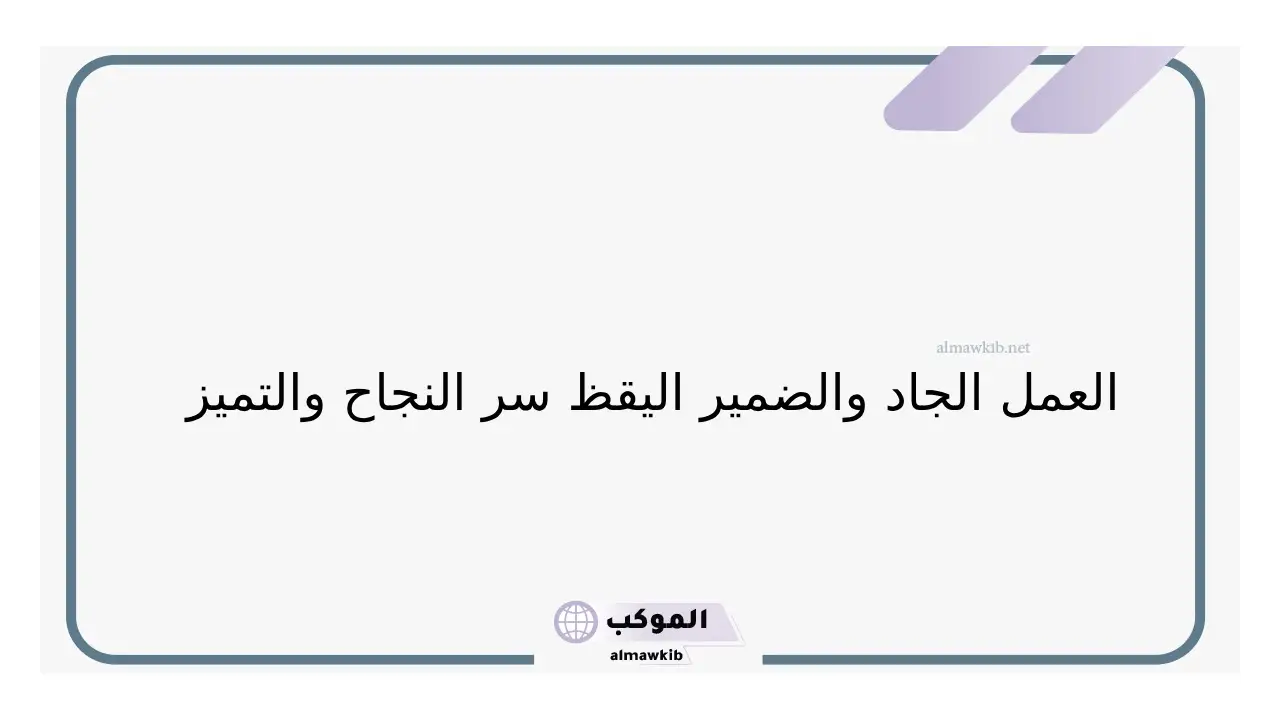 almawkib.net

العمل الجاد والضمير اليقظ سر النجاح والتميز

الموكب
almawkib